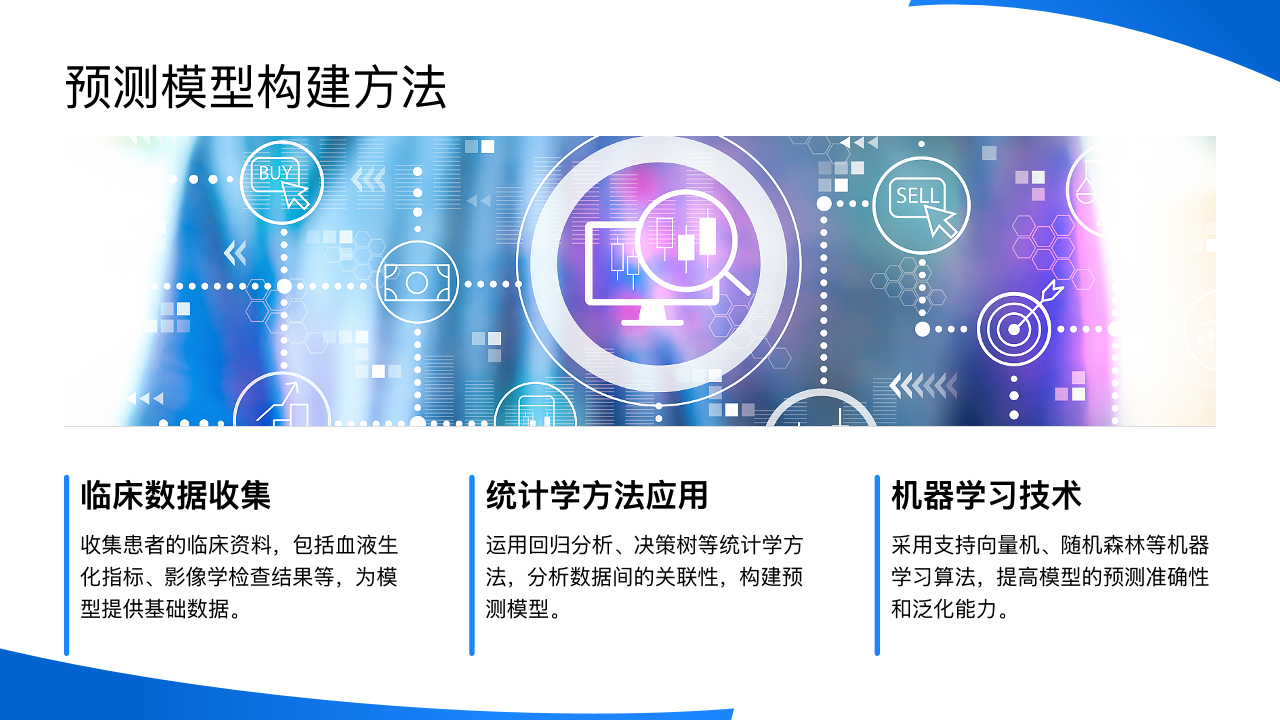 预测模型构建方法

BUY

SELL

临床数据收集

收集患者的临床资料，包括血液生化指标、影像学检查结果等，为模型提供基础数据。

统计学方法应用

运用回归分析、决策树等统计学方法，分析数据间的关联性，构建预测模型。

机器学习技术

采用支持向量机、随机森林等机器学习算法，提高模型的预测准确性和泛化能力。